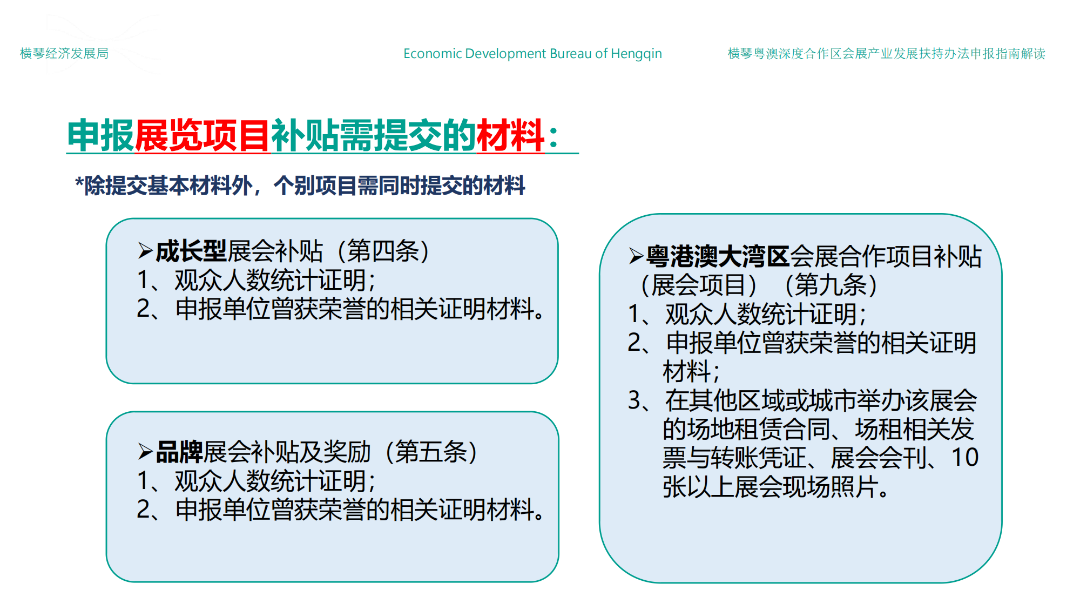 横琴经济发展局

Economic Development Bureau of Hengqin

横琴粤澳深度合作区会展产业发展扶持办法申报指南解读

申报展览项目补贴需提交的材料：

*除提交基本材料外，个别项目需同时提交的材料

➢成长型展会补贴（第四条）
1、观众人数统计证明；
2、申报单位曾获荣誉的相关证明材料。

➢品牌展会补贴及奖励（第五条）
1、观众人数统计证明；
2、申报单位曾获荣誉的相关证明材料。

➢粤港澳大湾区会展合作项目补贴（展会项目）（第九条）
1、观众人数统计证明；
2、申报单位曾获荣誉的相关证明材料；
3、在其他区域或城市举办该展会的场地租赁合同、场租相关发票与转账凭证、展会会刊、10张以上展会现场照片。